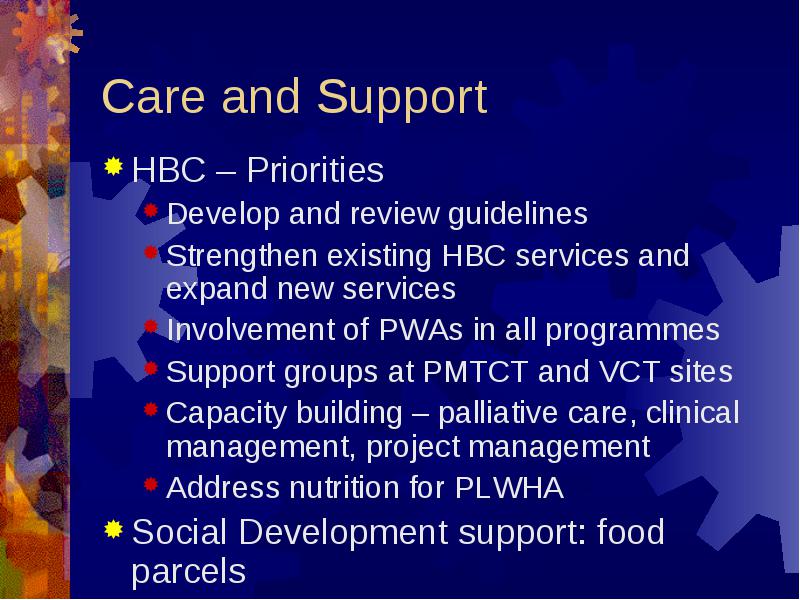 Care and Support

HBC – Priorities

Develop and review guidelines

Strengthen existing HBC services and expand new services

Involvement of PWAs in all programmes

Support groups at PMTCT and VCT sites

Capacity building – palliative care, clinical management, project management

Address nutrition for PLWHA

Social Development support: food parcels